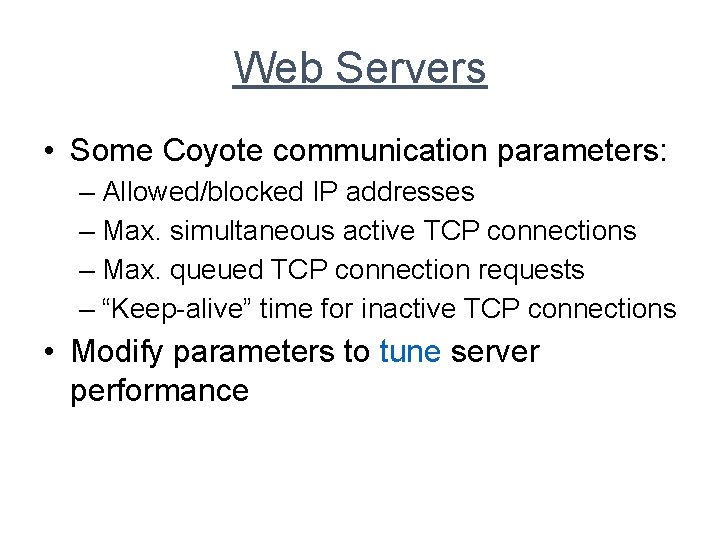 Web Servers

• Some Coyote communication parameters:
– Allowed/blocked IP addresses
– Max. simultaneous active TCP connections
– Max. queued TCP connection requests
– “Keep-alive” time for inactive TCP connections

• Modify parameters to tune server performance